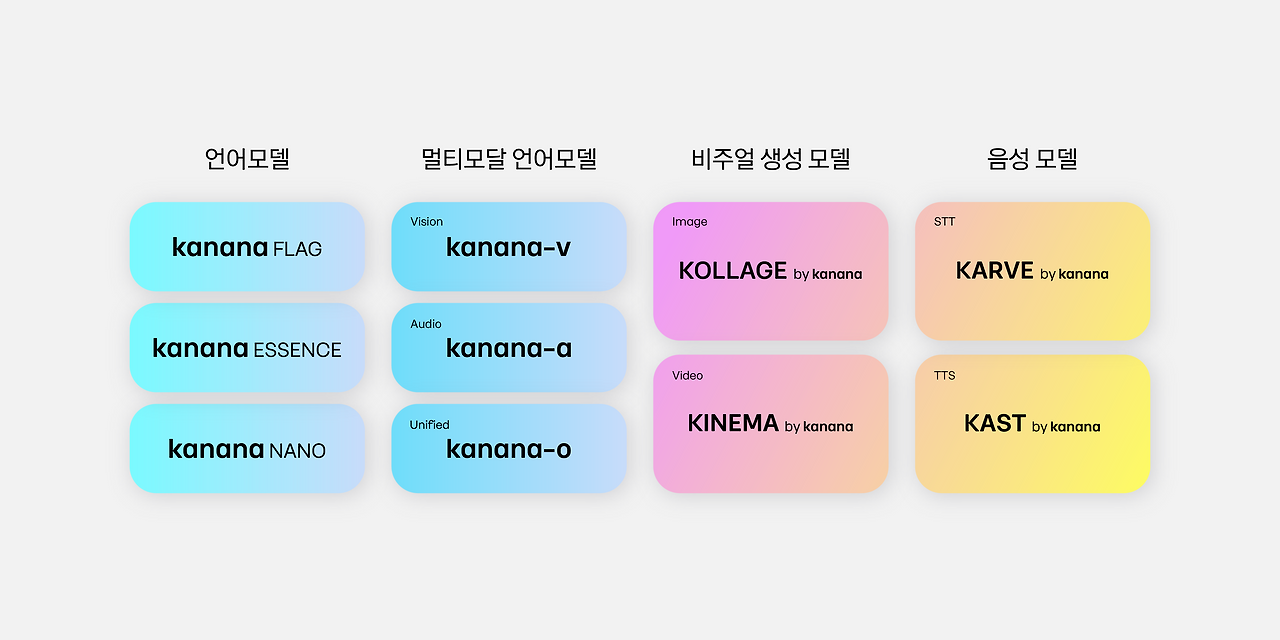 언어모델

kanana FLAG

kanana ESSENCE

kanana NANO

멀티모달 언어모델

Vision
kanana-v

Audio
kanana-a

Unified
kanana-o

비주얼 생성 모델

Image
KOLLAGE by kanana

Video
KINEMA by kanana

음성 모델

STT
KARVE by kanana

TTS
KAST by kanana